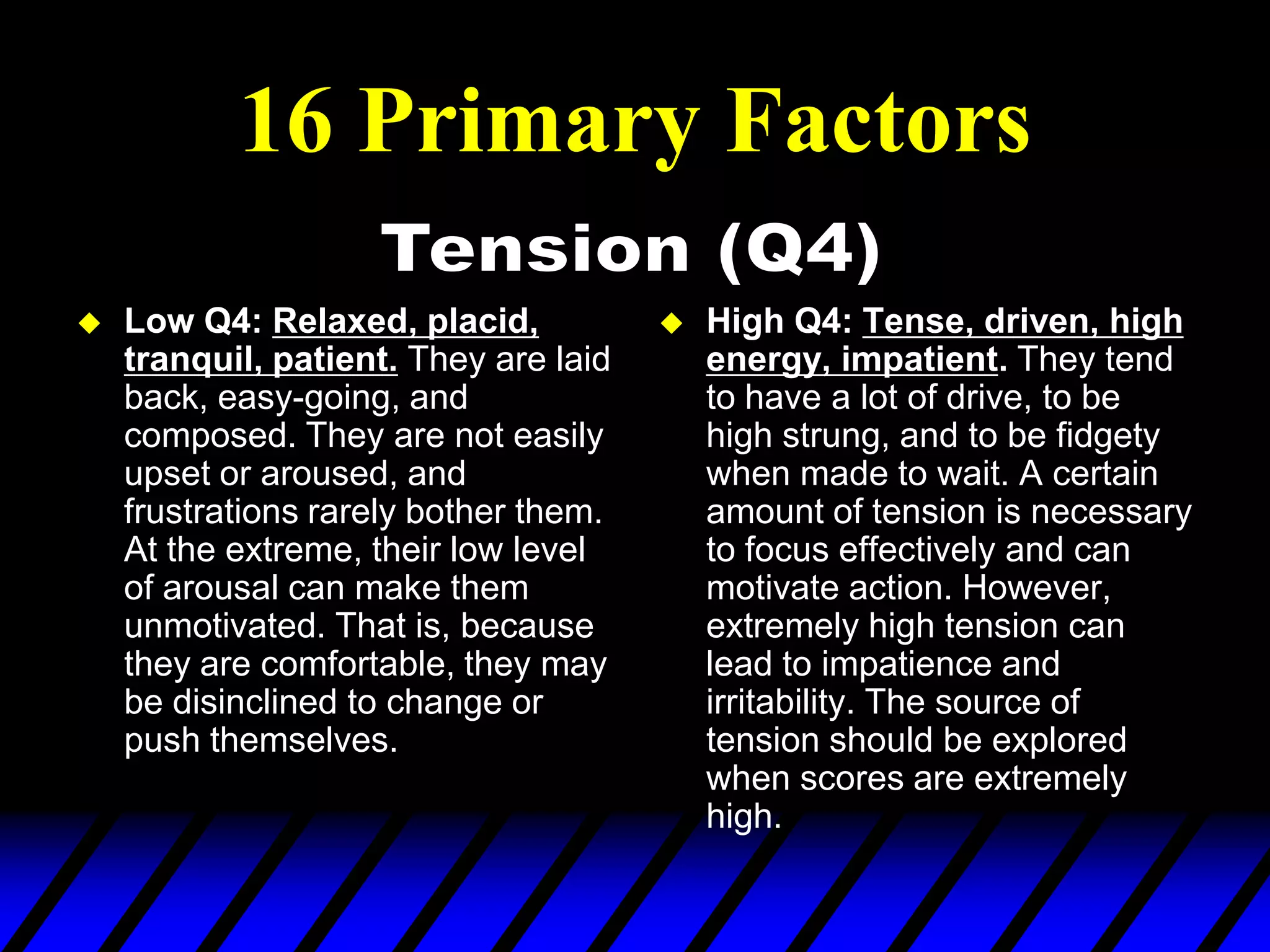 16 Primary Factors

Tension (Q4)

◆ Low Q4: Relaxed, placid, tranquil, patient. They are laid back, easy-going, and composed. They are not easily upset or aroused, and frustrations rarely bother them. At the extreme, their low level of arousal can make them unmotivated. That is, because they are comfortable, they may be disinclined to change or push themselves.

◆ High Q4: Tense, driven, high energy, impatient. They tend to have a lot of drive, to be high strung, and to be fidgety when made to wait. A certain amount of tension is necessary to focus effectively and can motivate action. However, extremely high tension can lead to impatience and irritability. The source of tension should be explored when scores are extremely high.